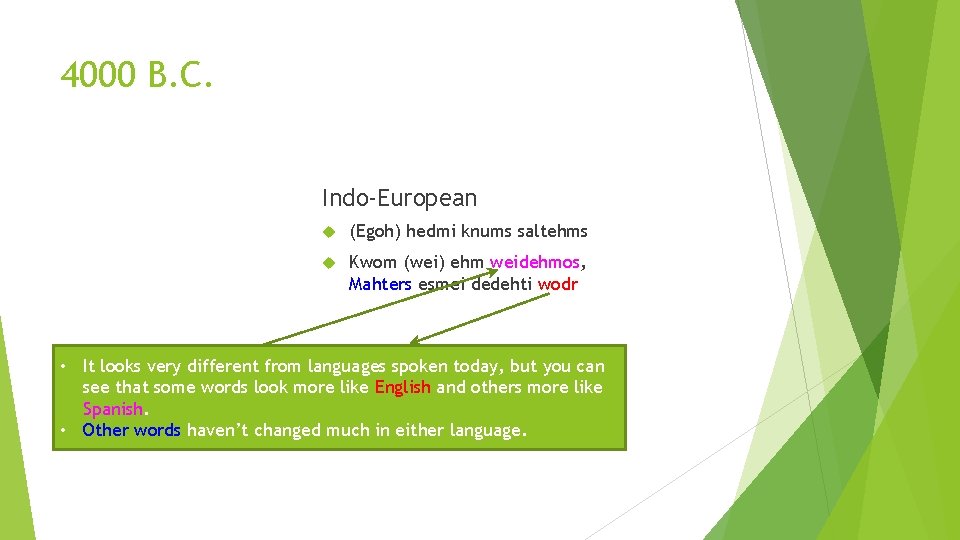 4000 B.C.

Indo-European

(Egoh) hedmi knums saltehms

Kwom (wei) ehm weidehmos, Mahters esmei dedehti wodr

• It looks very different from languages spoken today, but you can see that some words look more like English and others more like Spanish.
• Other words haven't changed much in either language.